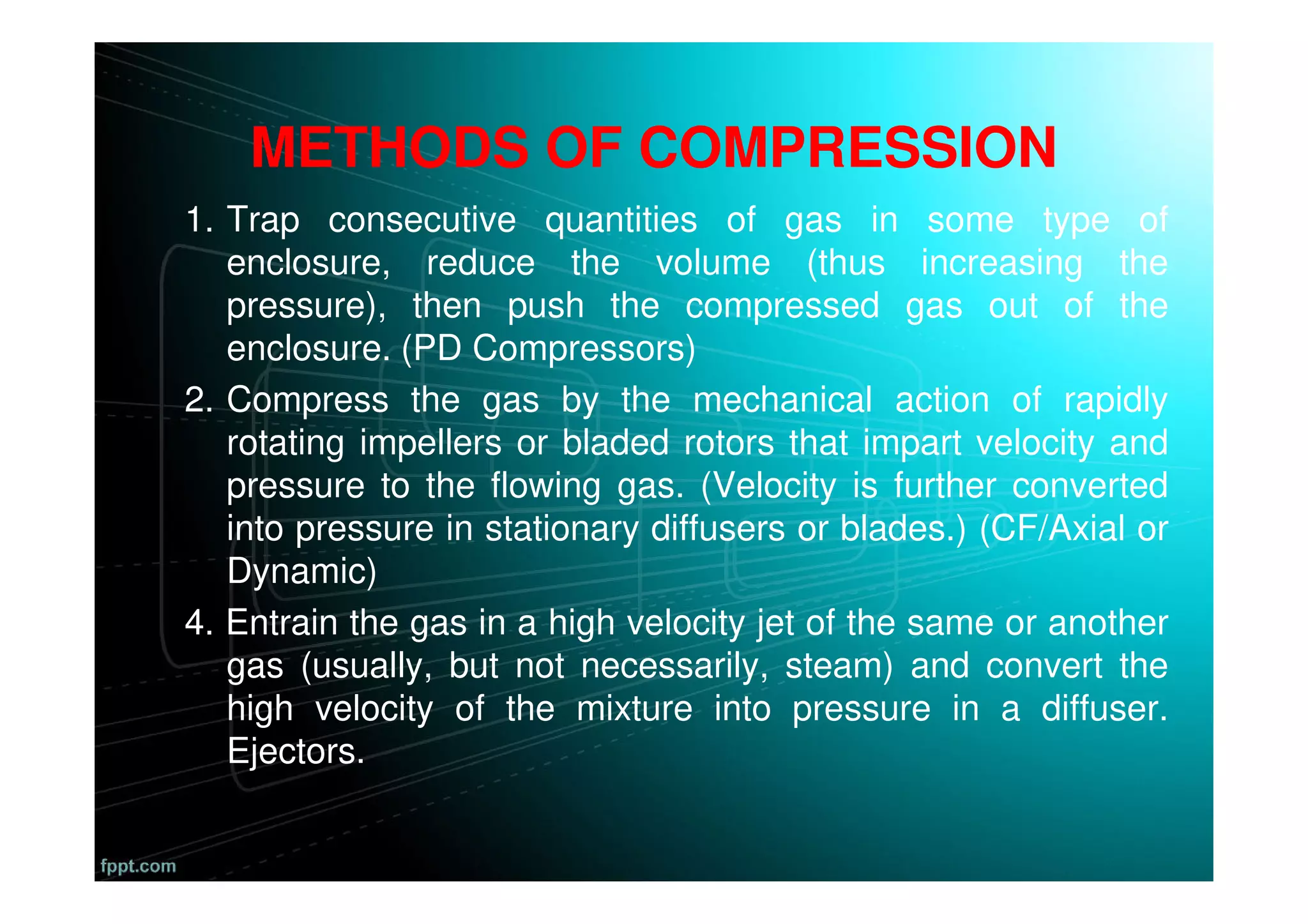 METHODS OF COMPRESSION

1. Trap consecutive quantities of gas in some type of enclosure, reduce the volume (thus increasing the pressure), then push the compressed gas out of the enclosure. (PD Compressors)

2. Compress the gas by the mechanical action of rapidly rotating impellers or bladed rotors that impart velocity and pressure to the flowing gas. (Velocity is further converted into pressure in stationary diffusers or blades.) (CF/Axial or Dynamic)

4. Entrain the gas in a high velocity jet of the same or another gas (usually, but not necessarily, steam) and convert the high velocity of the mixture into pressure in a diffuser. Ejectors.

fppt.com